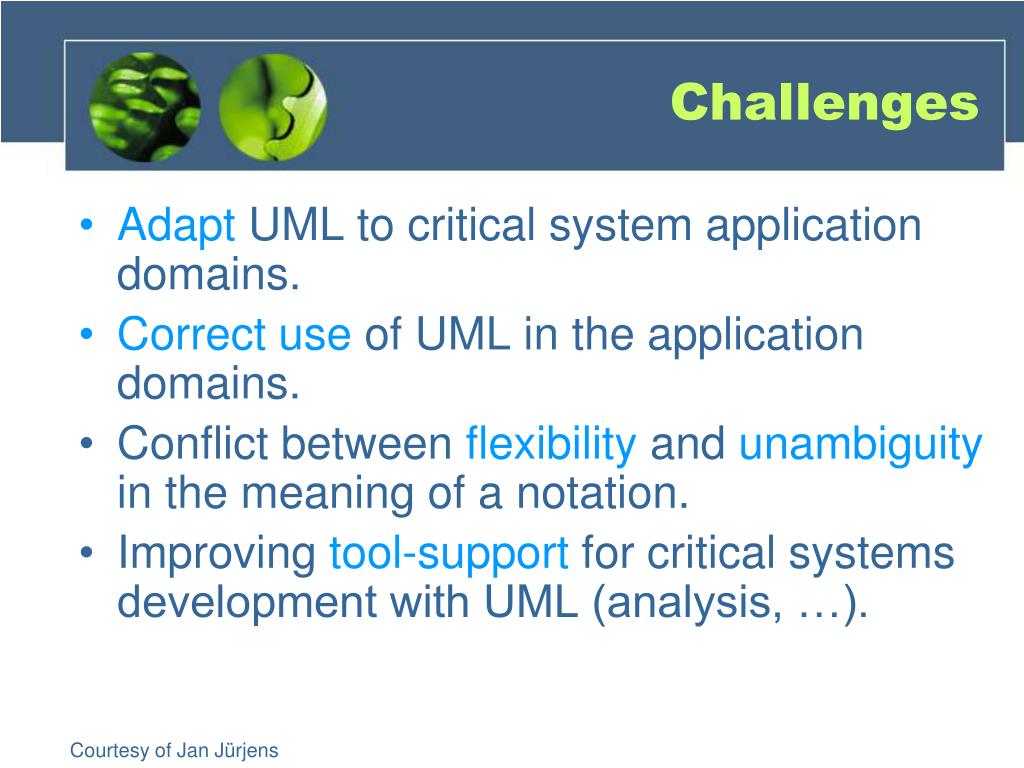 Challenges

• Adapt UML to critical system application domains.
• Correct use of UML in the application domains.
• Conflict between flexibility and unambiguity in the meaning of a notation.
• Improving tool-support for critical systems development with UML (analysis, …).

Courtesy of Jan Jürjens